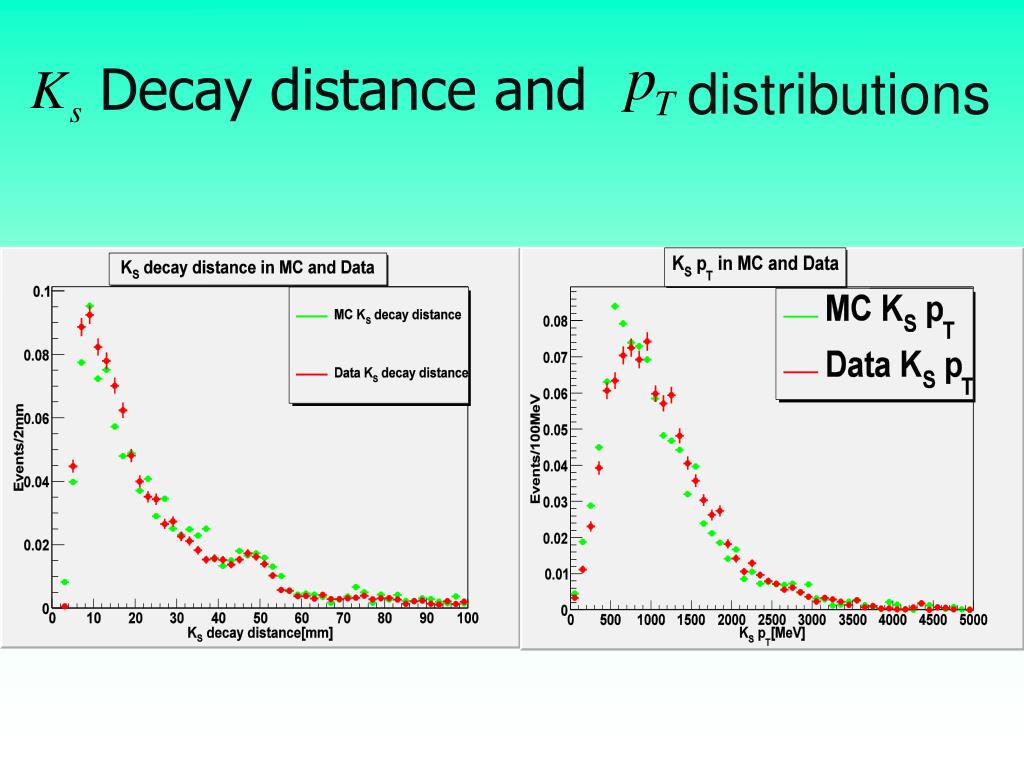 $K_s$ Decay distance and $p_T$ distributions

$K_S$ decay distance in MC and Data

MC $K_S$ decay distance

Data $K_S$ decay distance

Events/2mm

0.1
0.08
0.06
0.04
0.02
0

0 10 20 30 40 50 60 70 80 90 100

$K_S$ decay distance[mm]

$K_S$ $p_T$ in MC and Data

MC $K_S$ $p_T$

Data $K_S$ $p_T$

Events/100MeV

0.08
0.07
0.06
0.05
0.04
0.03
0.02
0.01
0

0 500 1000 1500 2000 2500 3000 3500 4000 4500 5000

$K_S$ $p_T$[MeV]